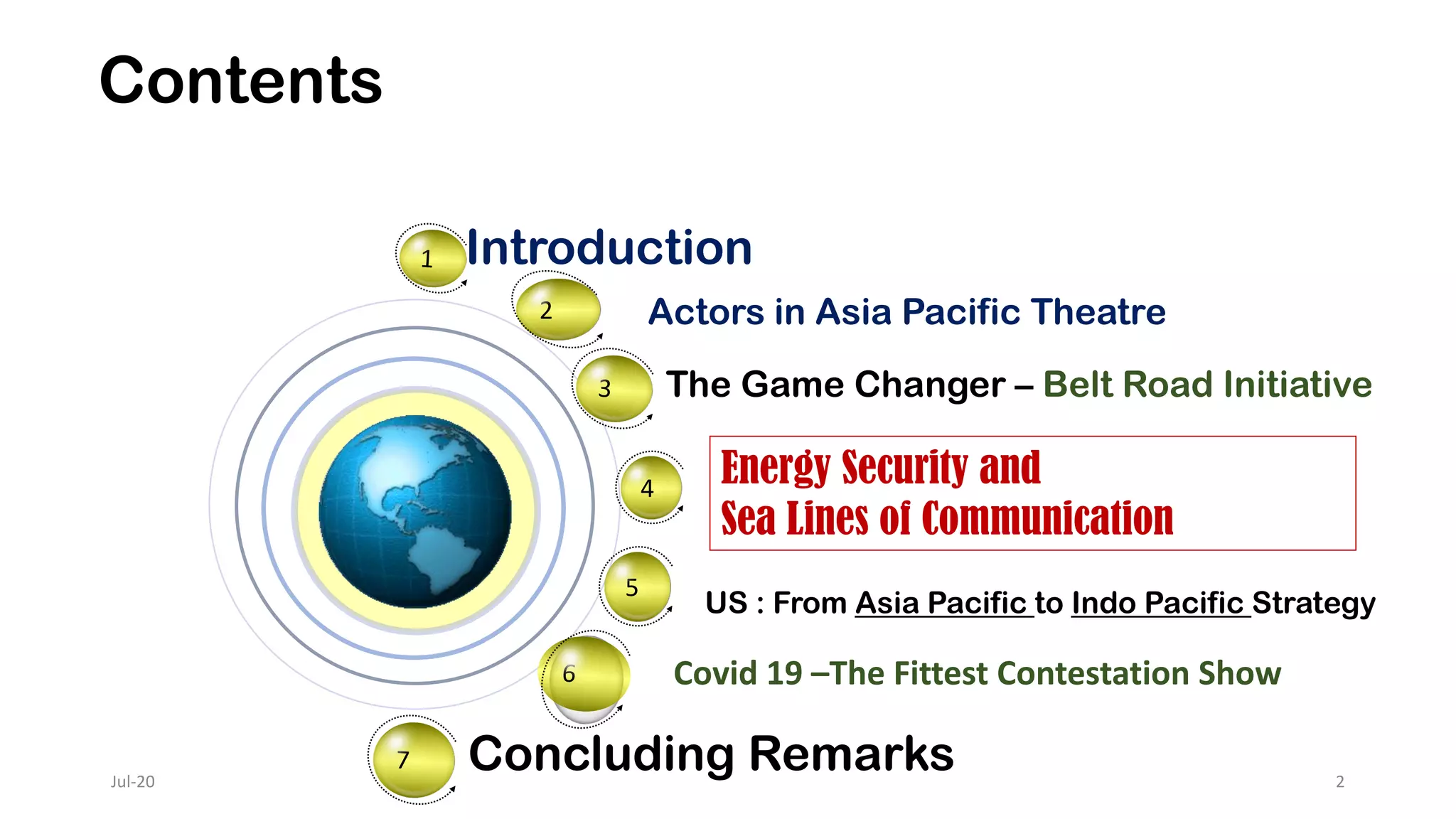 Contents

1 Introduction

2 Actors in Asia Pacific Theatre

3 The Game Changer – Belt Road Initiative

4 Energy Security and Sea Lines of Communication

5 US : From Asia Pacific to Indo Pacific Strategy

6 Covid 19 –The Fittest Contestation Show

7 Concluding Remarks

Jul-20

2